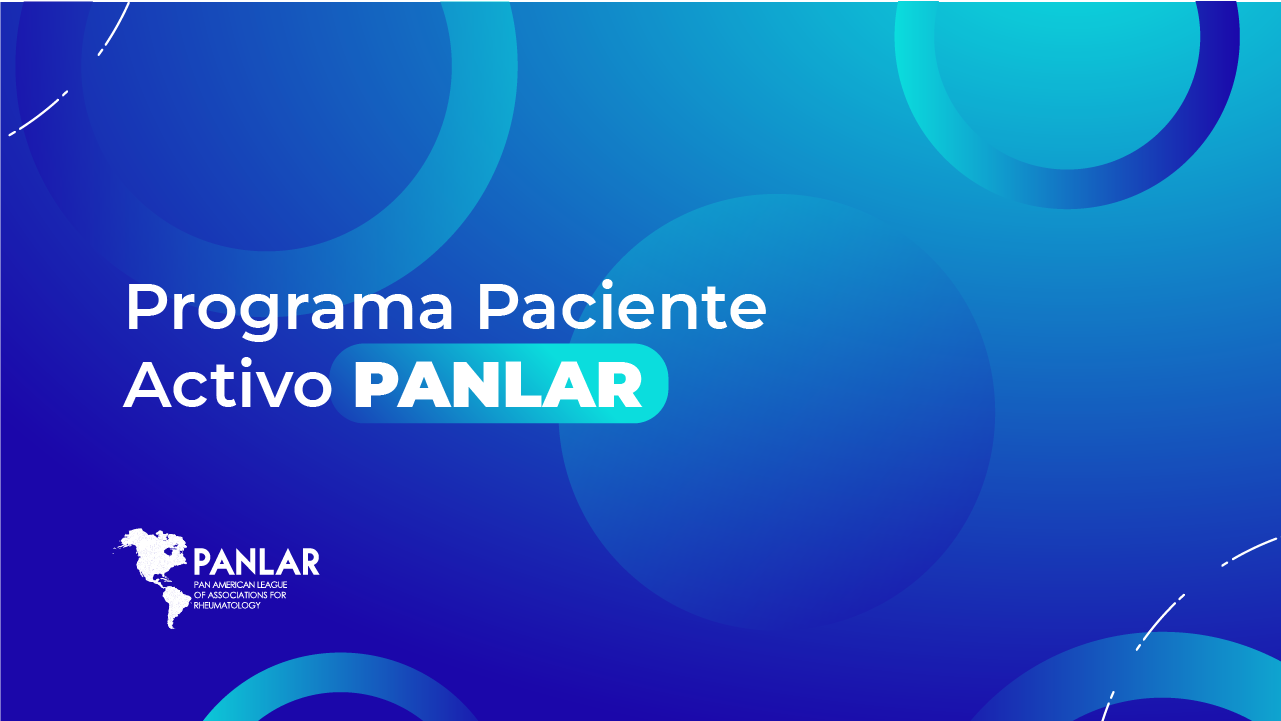 Programa Paciente Activo PANLAR

PANLAR
PAN AMERICAN LEAGUE OF ASSOCIATIONS FOR RHEUMATOLOGY